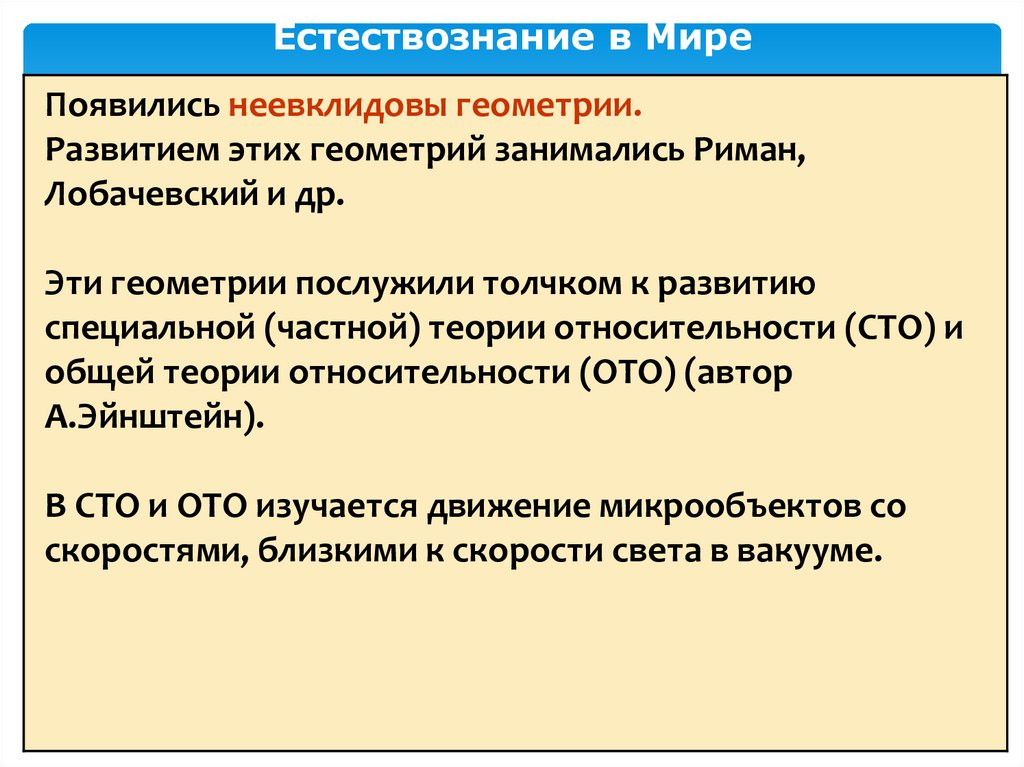 Естествознание в Мире

Появились неевклидовы геометрии.
Развитием этих геометрий занимались Риман, Лобачевский и др.

Эти геометрии послужили толчком к развитию специальной (частной) теории относительности (СТО) и общей теории относительности (ОТО) (автор А.Эйнштейн).

В СТО и ОТО изучается движение микрообъектов со скоростями, близкими к скорости света в вакууме.